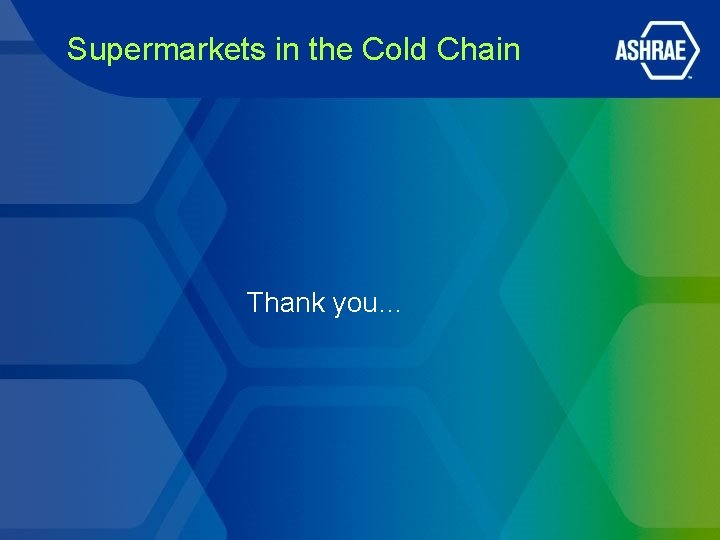 Supermarkets in the Cold Chain

ASHRAE

Thank you…